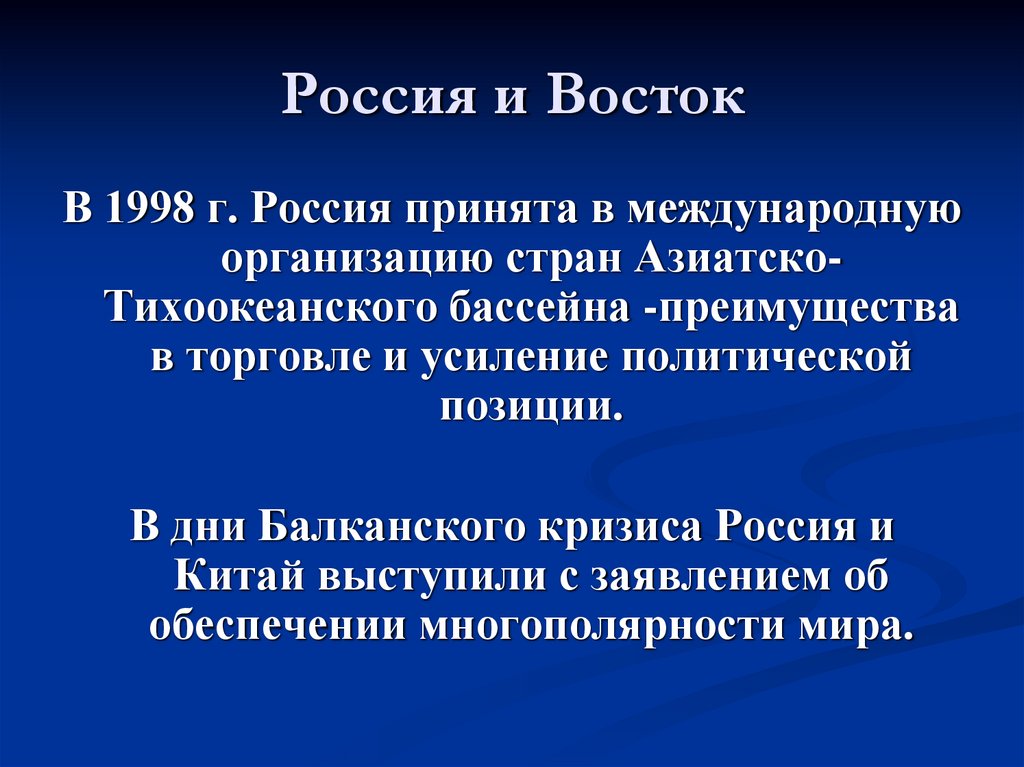 Россия и Восток

В 1998 г. Россия принята в международную организацию стран Азиатско-Тихоокеанского бассейна -преимущества в торговле и усиление политической позиции.

В дни Балканского кризиса Россия и Китай выступили с заявлением об обеспечении многополярности мира.